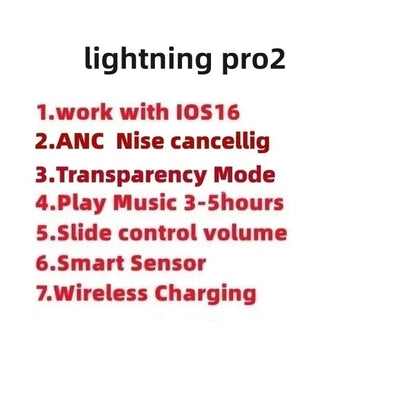 lightning pro2

1.work with IOS16
2.ANC  Nise cancellig
3.Transparency Mode
4.Play Music 3-5hours
5.Slide control volume
6.Smart Sensor
7.Wireless Charging